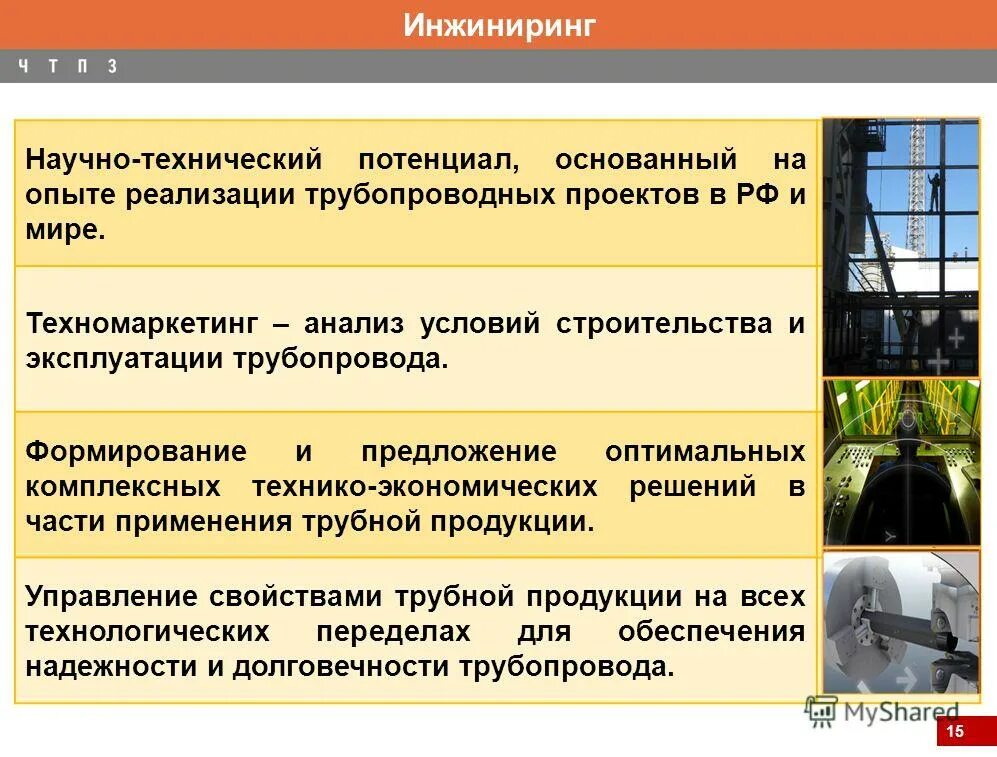 Инжиниринг

Ч Т П З

Научно-технический потенциал, основанный на опыте реализации трубопроводных проектов в РФ и мире.

Техномаркетинг – анализ условий строительства и эксплуатации трубопровода.

Формирование и предложение оптимальных комплексных технико-экономических решений в части применения трубной продукции.

Управление свойствами трубной продукции на всех технологических переделах для обеспечения надежности и долговечности трубопровода.

MyShared

15